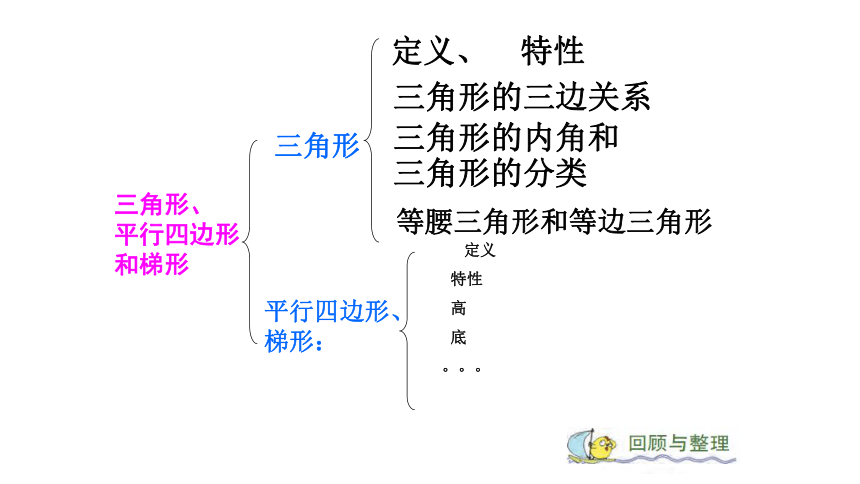 三角形、平行四边形和梯形

三角形

定义、 特性

三角形的三边关系

三角形的内角和

三角形的分类

等腰三角形和等边三角形

平行四边形、梯形：

定义

特性

高

底

。。。

回顾与整理